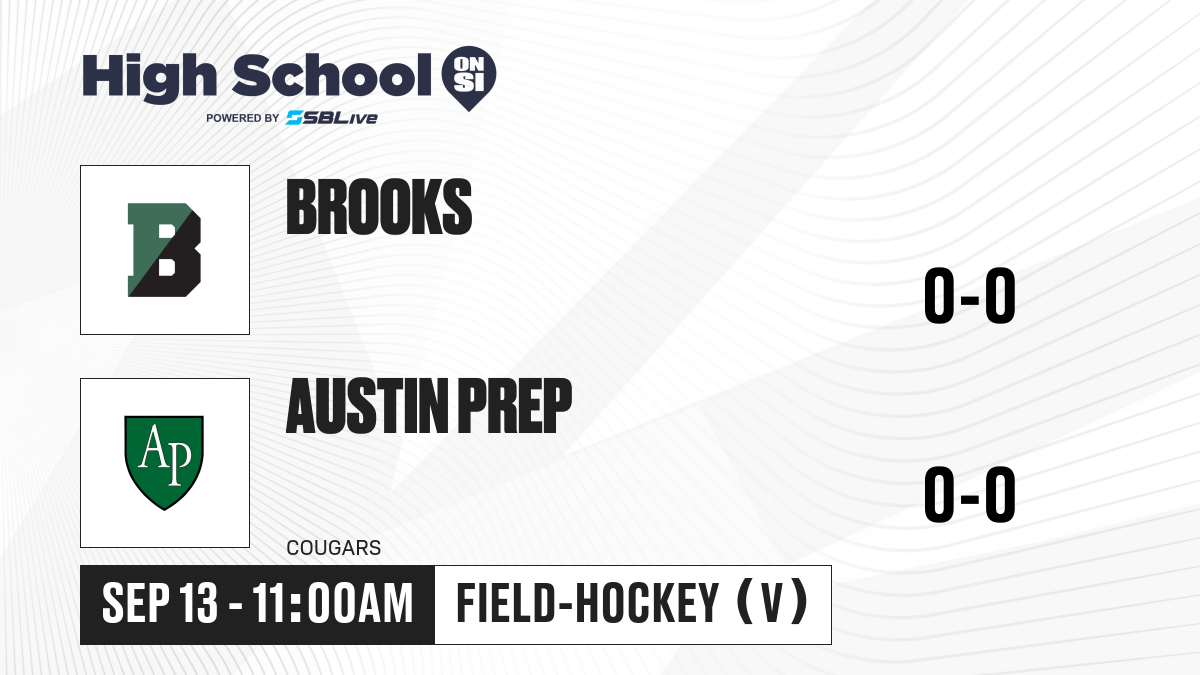 High School ON SI
POWERED BY SBLive

B

BROOKS

0-0

AP

AUSTIN PREP

COUGARS

0-0

SEP 13 - 11:00AM

FIELD-HOCKEY (V)